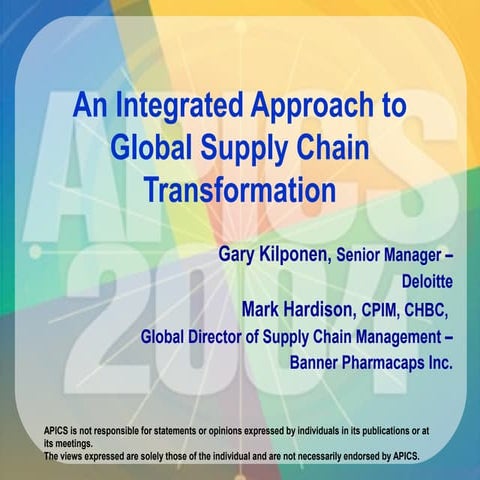 APICS 2004

An Integrated Approach to Global Supply Chain Transformation

Gary Kilponen, Senior Manager – Deloitte

Mark Hardison, CPIM, CHBC, Global Director of Supply Chain Management – Banner Pharmacaps Inc.

APICS is not responsible for statements or opinions expressed by individuals in its publications or at its meetings.
The views expressed are solely those of the individual and are not necessarily endorsed by APICS.